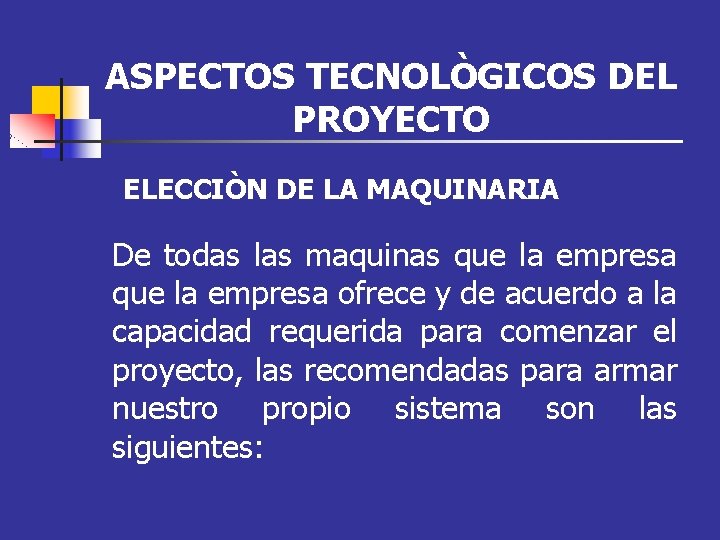 ASPECTOS TECNOLÒGICOS DEL PROYECTO

ELECCIÒN DE LA MAQUINARIA

De todas las maquinas que la empresa que la empresa ofrece y de acuerdo a la capacidad requerida para comenzar el proyecto, las recomendadas para armar nuestro propio sistema son las siguientes: